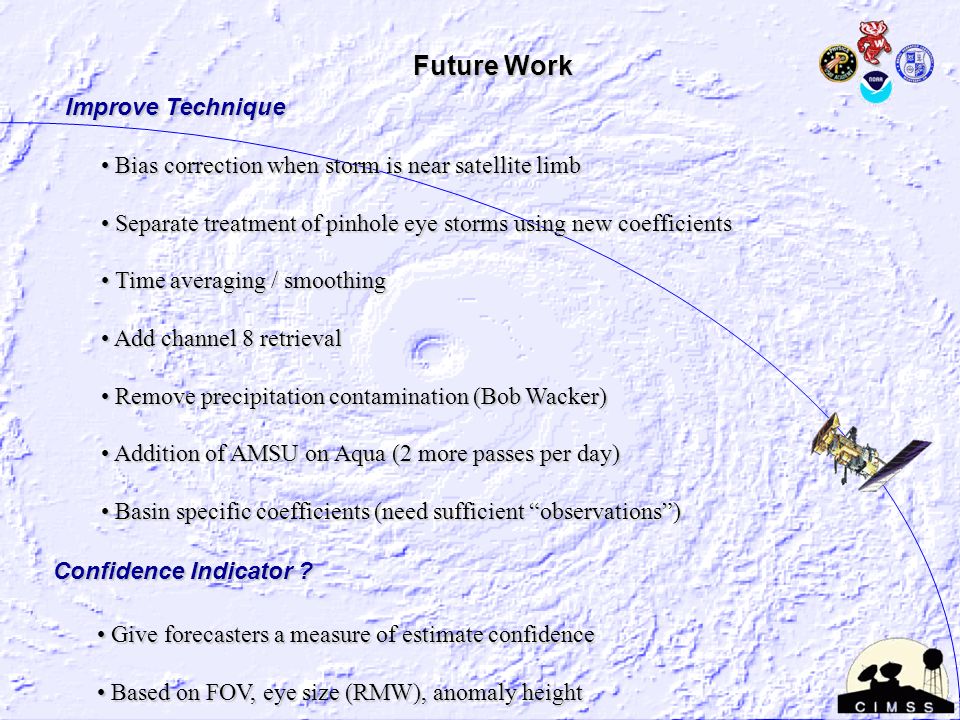 Future Work

Improve Technique

• Bias correction when storm is near satellite limb

• Separate treatment of pinhole eye storms using new coefficients

• Time averaging / smoothing

• Add channel 8 retrieval

• Remove precipitation contamination (Bob Wacker)

• Addition of AMSU on Aqua (2 more passes per day)

• Basin specific coefficients (need sufficient “observations”)

Confidence Indicator ?

• Give forecasters a measure of estimate confidence

• Based on FOV, eye size (RMW), anomaly height

NOAA

CIMSS